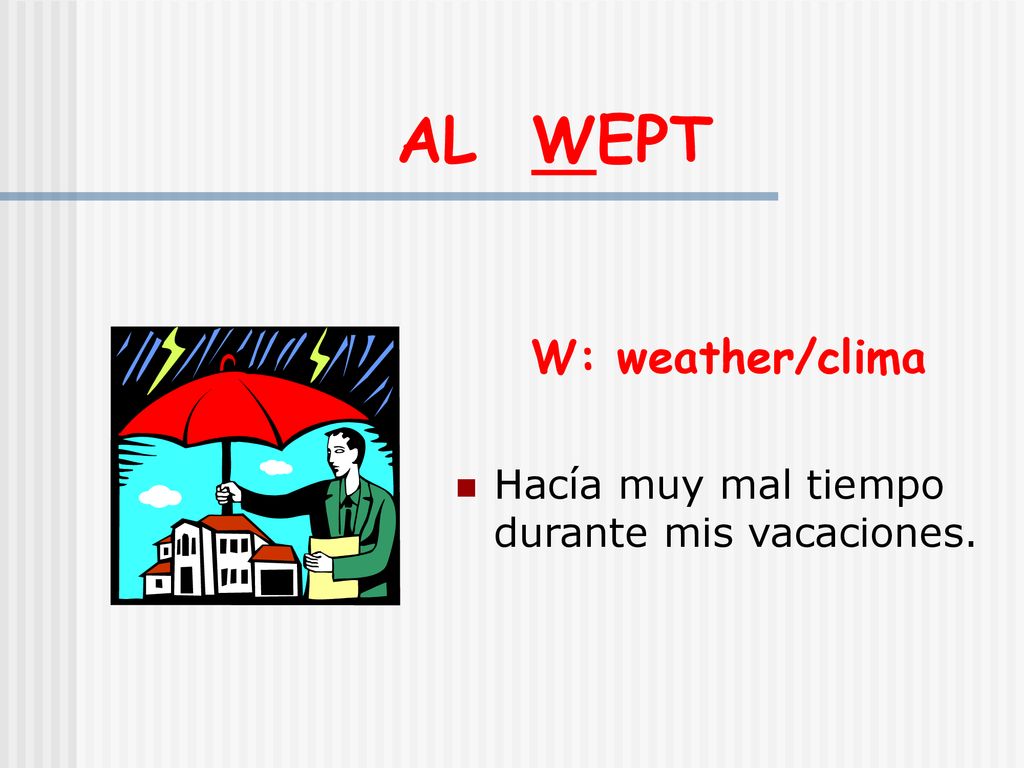 AL WEPT

W: weather/clima

Hacía muy mal tiempo durante mis vacaciones.